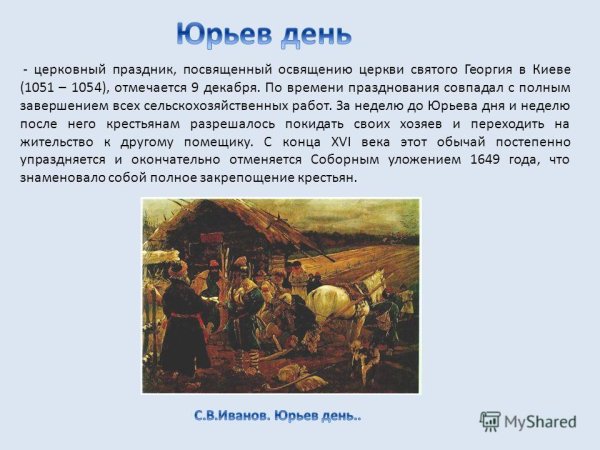 Юрьев день

- церковный праздник, посвященный освящению церкви святого Георгия в Киеве (1051 – 1054), отмечается 9 декабря. По времени празднования совпадал с полным завершением всех сельскохозяйственных работ. За неделю до Юрьева дня и неделю после него крестьянам разрешалось покидать своих хозяев и переходить на жительство к другому помещику. С конца XVI века этот обычай постепенно упраздняется и окончательно отменяется Соборным уложением 1649 года, что знаменовало собой полное закрепощение крестьян.

С.В.Иванов. Юрьев день..

MyShared